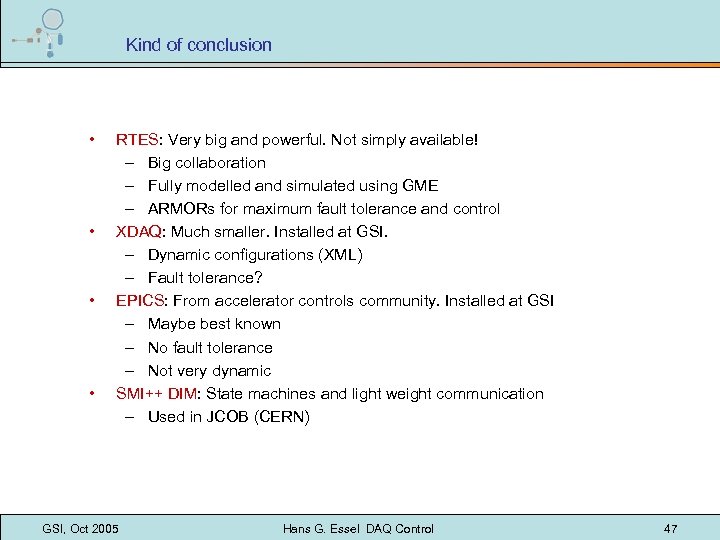 Kind of conclusion

• RTES: Very big and powerful. Not simply available!
– Big collaboration
– Fully modelled and simulated using GME
– ARMORs for maximum fault tolerance and control
• XDAQ: Much smaller. Installed at GSI.
– Dynamic configurations (XML)
– Fault tolerance?
• EPICS: From accelerator controls community. Installed at GSI
– Maybe best known
– No fault tolerance
– Not very dynamic
• SMI++ DIM: State machines and light weight communication
– Used in JCOB (CERN)

GSI, Oct 2005 Hans G. Essel DAQ Control 47